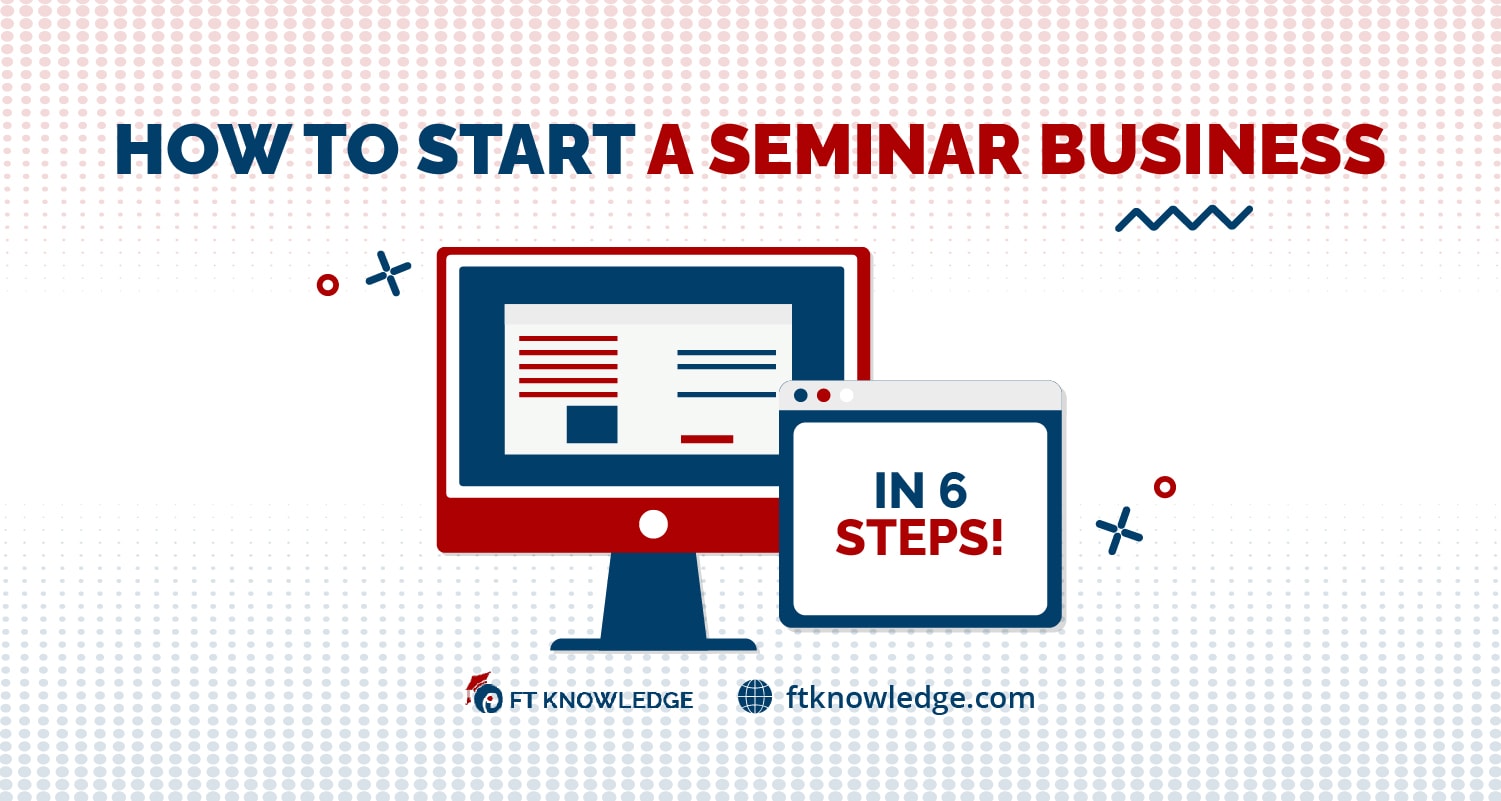 HOW TO START A SEMINAR BUSINESS

IN 6 STEPS!

FT KNOWLEDGE ftknowledge.com